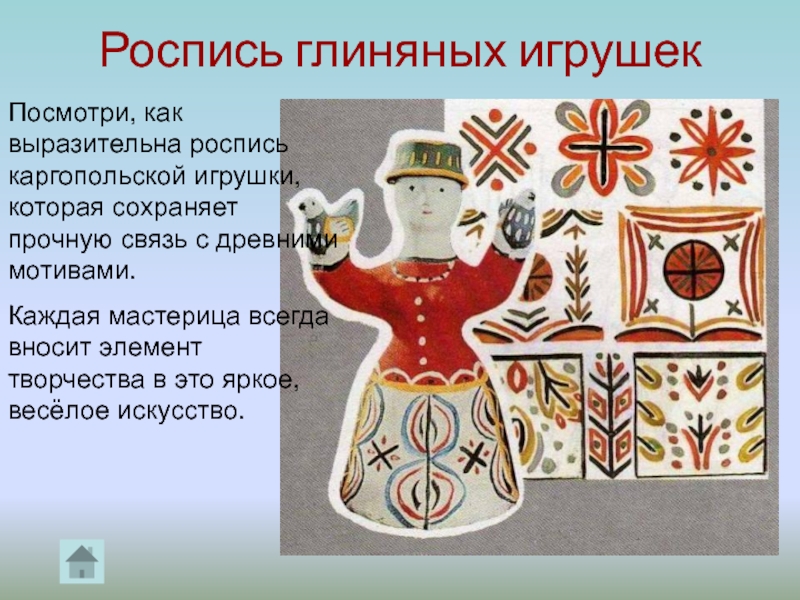 Роспись глиняных игрушек

Посмотри, как выразительна роспись каргопольской игрушки, которая сохраняет прочную связь с древними мотивами.

Каждая мастерица всегда вносит элемент творчества в это яркое, весёлое искусство.